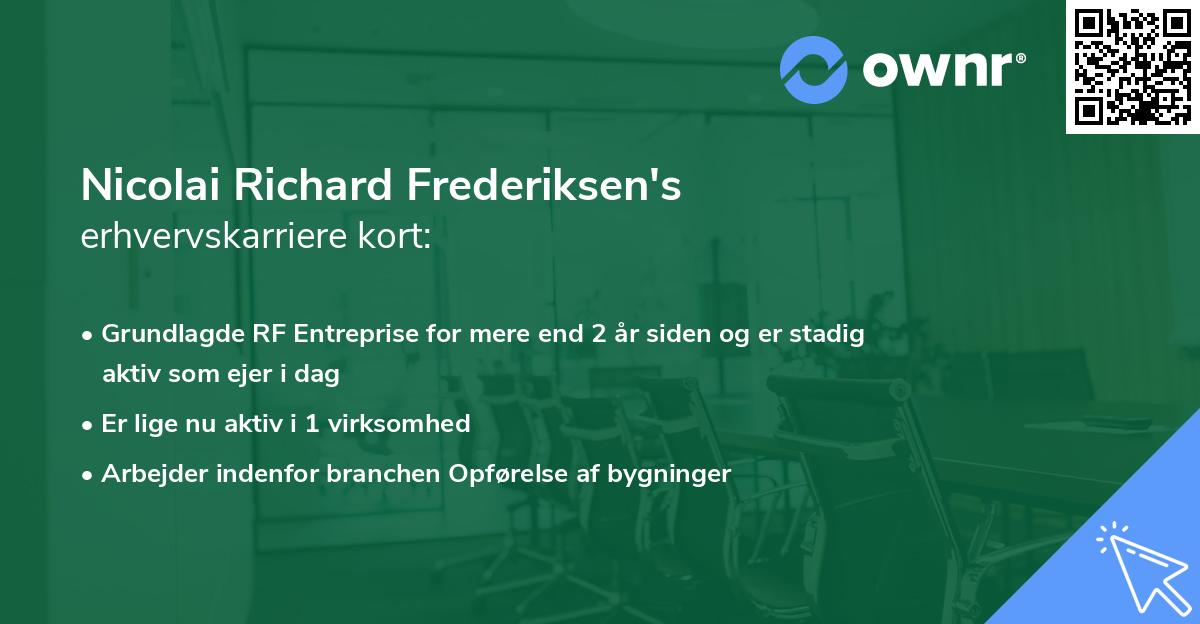 ownr®

Nicolai Richard Frederiksen's
erhvervskarriere kort:

• Grundlagde RF Entreprise for mere end 2 år siden og er stadig aktiv som ejer i dag
• Er lige nu aktiv i 1 virksomhed
• Arbejder indenfor branchen Opførelse af bygninger